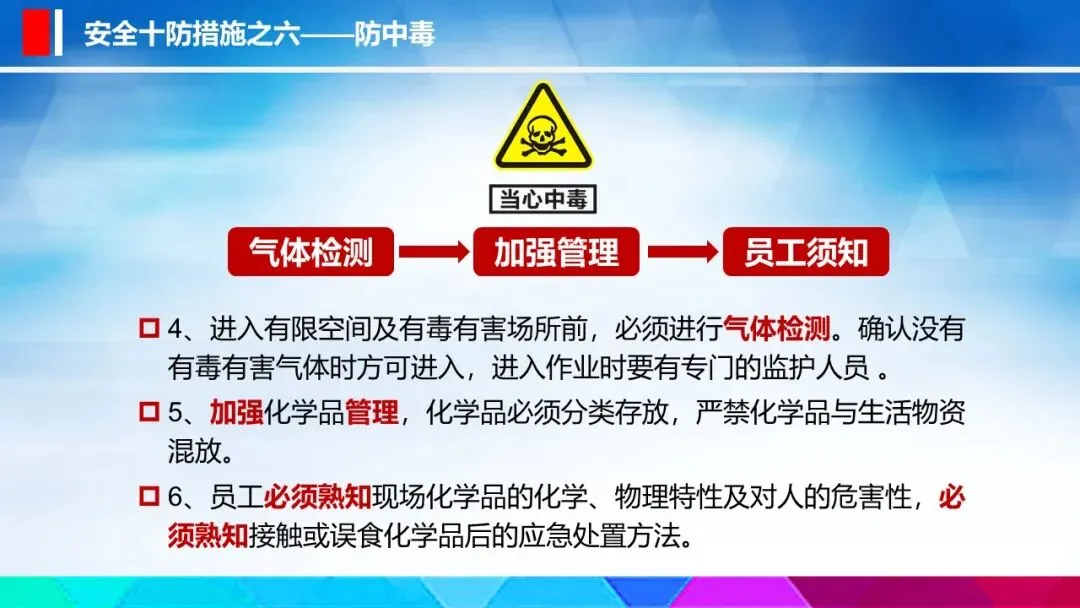 安全十防措施之六——防中毒

当心中毒

气体检测

加强管理

员工须知

4、进入有限空间及有毒有害场所前，必须进行气体检测。确认没有有毒有害气体时方可进入，进入作业时要有专门的监护人员 。

5、加强化学品管理，化学品必须分类存放，严禁化学品与生活物资混放。

6、员工必须熟知现场化学品的化学、物理特性及对人的危害性，必须熟知接触或误食化学品后的应急处置方法。